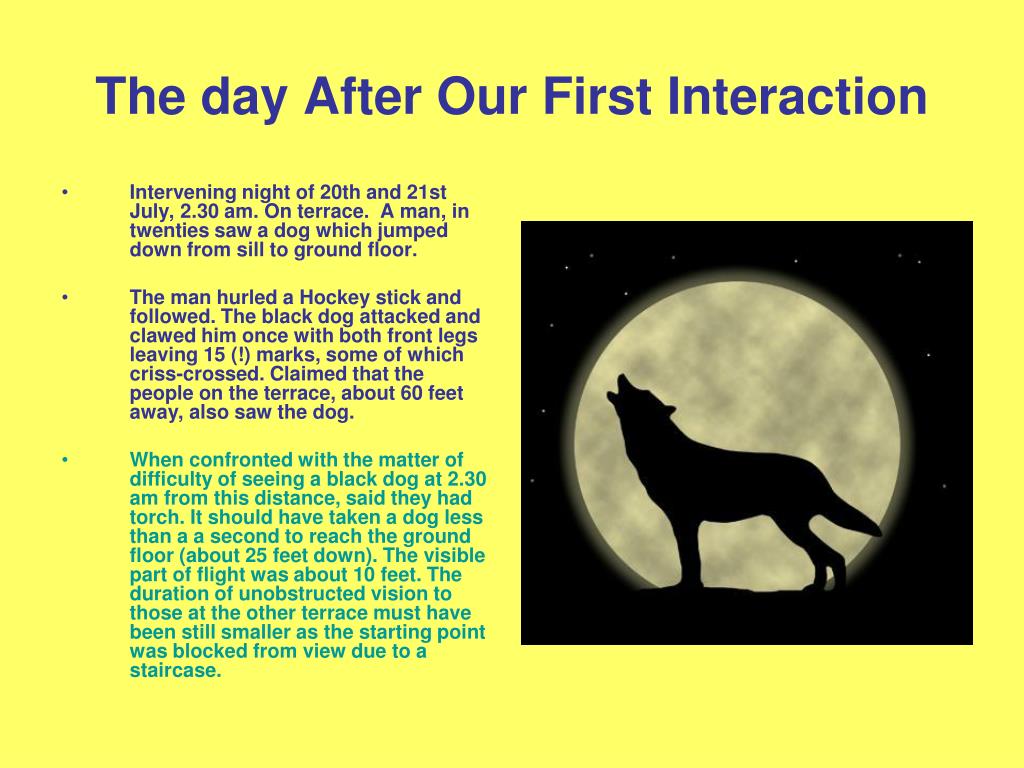 The day After Our First Interaction

• Intervening night of 20th and 21st July, 2.30 am. On terrace. A man, in twenties saw a dog which jumped down from sill to ground floor.

• The man hurled a Hockey stick and followed. The black dog attacked and clawed him once with both front legs leaving 15 (!) marks, some of which criss-crossed. Claimed that the people on the terrace, about 60 feet away, also saw the dog.

• When confronted with the matter of difficulty of seeing a black dog at 2.30 am from this distance, said they had torch. It should have taken a dog less than a a second to reach the ground floor (about 25 feet down). The visible part of flight was about 10 feet. The duration of unobstructed vision to those at the other terrace must have been still smaller as the starting point was blocked from view due to a staircase.